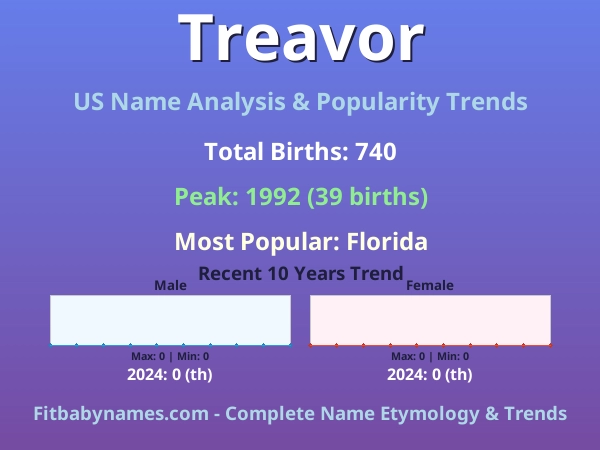 Treavor

US Name Analysis & Popularity Trends

Total Births: 740

Peak: 1992 (39 births)

Most Popular: Florida

Recent 10 Years Trend

Male

Max: 0 | Min: 0

2024: 0 (th)

Female

Max: 0 | Min: 0

2024: 0 (th)

Fitbabynames.com - Complete Name Etymology & Trends